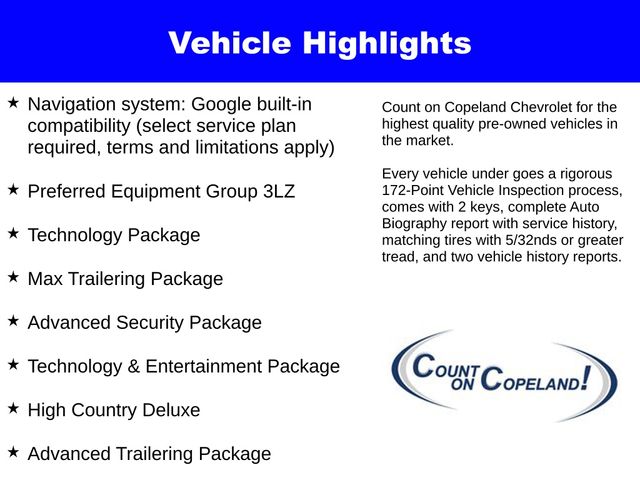 Vehicle Highlights

★ Navigation system: Google built-in compatibility (select service plan required, terms and limitations apply)

★ Preferred Equipment Group 3LZ

★ Technology Package

★ Max Trailering Package

★ Advanced Security Package

★ Technology & Entertainment Package

★ High Country Deluxe

★ Advanced Trailering Package

Count on Copeland Chevrolet for the highest quality pre-owned vehicles in the market.

Every vehicle under goes a rigorous 172-Point Vehicle Inspection process, comes with 2 keys, complete Auto Biography report with service history, matching tires with 5/32nds or greater tread, and two vehicle history reports.

COUNT ON COPELAND!